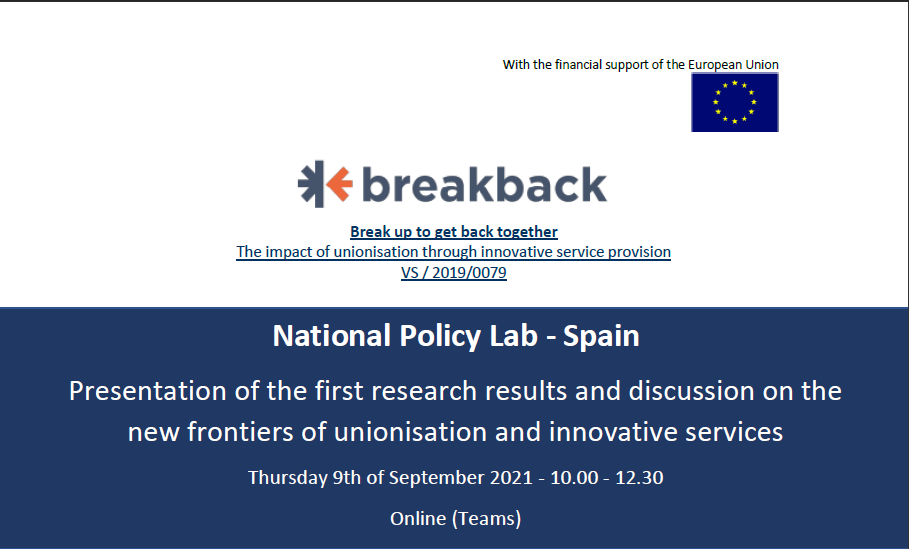 With the financial support of the European Union

breakback

Break up to get back together
The impact of unionisation through innovative service provision
VS / 2019/0079

National Policy Lab - Spain

Presentation of the first research results and discussion on the new frontiers of unionisation and innovative services

Thursday 9th of September 2021 - 10.00 - 12.30

Online (Teams)